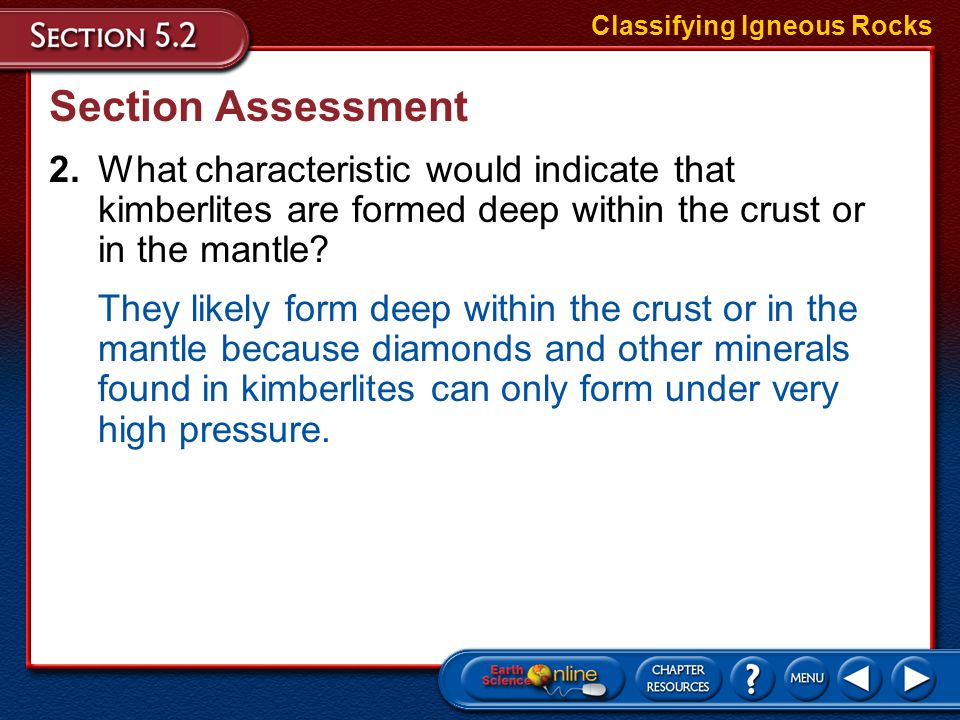 SECTION 5.2

Classifying Igneous Rocks

Section Assessment

2. What characteristic would indicate that kimberlites are formed deep within the crust or in the mantle?

They likely form deep within the crust or in the mantle because diamonds and other minerals found in kimberlites can only form under very high pressure.

Earth Science Online

CHAPTER RESOURCES

?

MENU